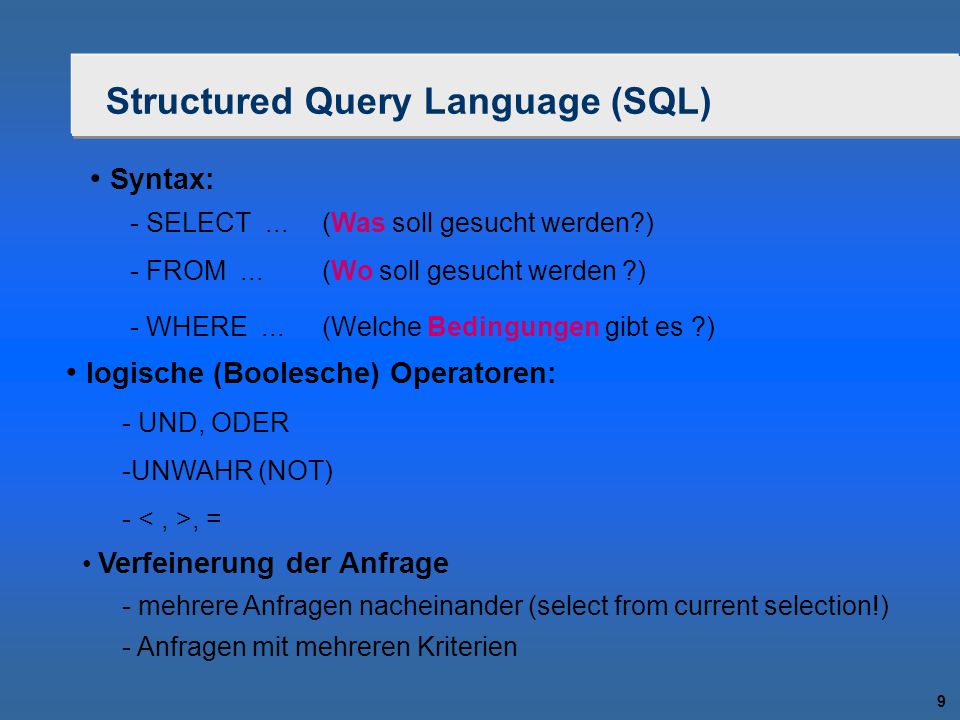 Structured Query Language (SQL)

• Syntax:

- SELECT ... (Was soll gesucht werden?)

- FROM ... (Wo soll gesucht werden ?)

- WHERE ... (Welche Bedingungen gibt es ?)

• logische (Boolesche) Operatoren:

- UND, ODER

-UNWAHR (NOT)

- < , >, =

• Verfeinerung der Anfrage

- mehrere Anfragen nacheinander (select from current selection!)

- Anfragen mit mehreren Kriterien

9